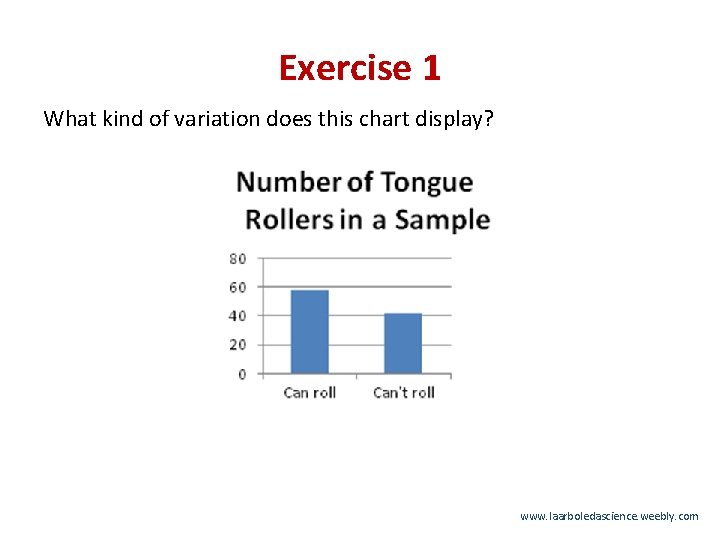 Exercise 1

What kind of variation does this chart display?

Number of Tongue Rollers in a Sample

80
60
40
20
0

Can roll
Can't roll

www.laarboledascience.weebly.com